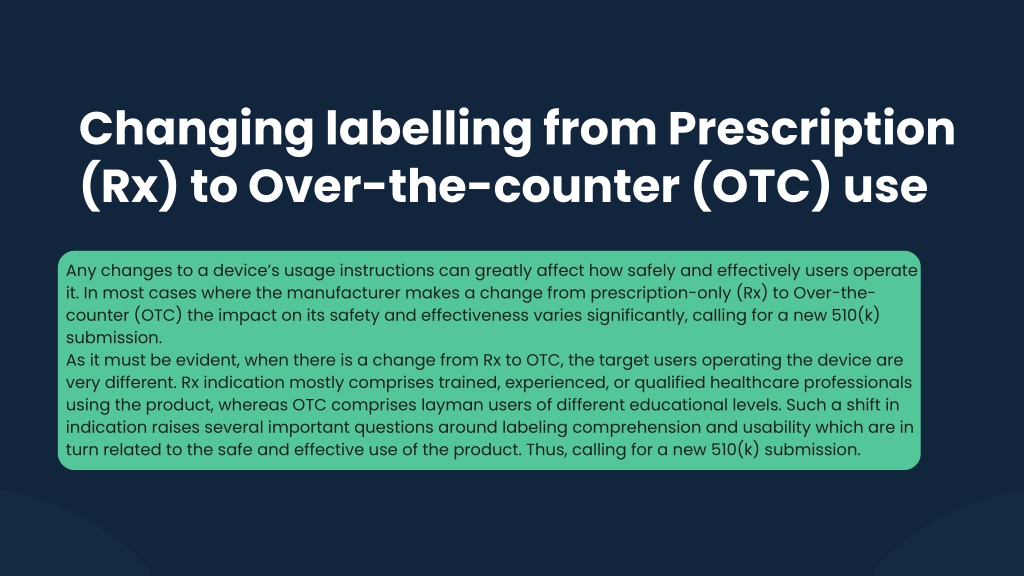 Changing labelling from Prescription (Rx) to Over-the-counter (OTC) use

Any changes to a device's usage instructions can greatly affect how safely and effectively users operate it. In most cases where the manufacturer makes a change from prescription-only (Rx) to Over-the-counter (OTC) the impact on its safety and effectiveness varies significantly, calling for a new 510(k) submission.
As it must be evident, when there is a change from Rx to OTC, the target users operating the device are very different. Rx indication mostly comprises trained, experienced, or qualified healthcare professionals using the product, whereas OTC comprises layman users of different educational levels. Such a shift in indication raises several important questions around labeling comprehension and usability which are in turn related to the safe and effective use of the product. Thus, calling for a new 510(k) submission.